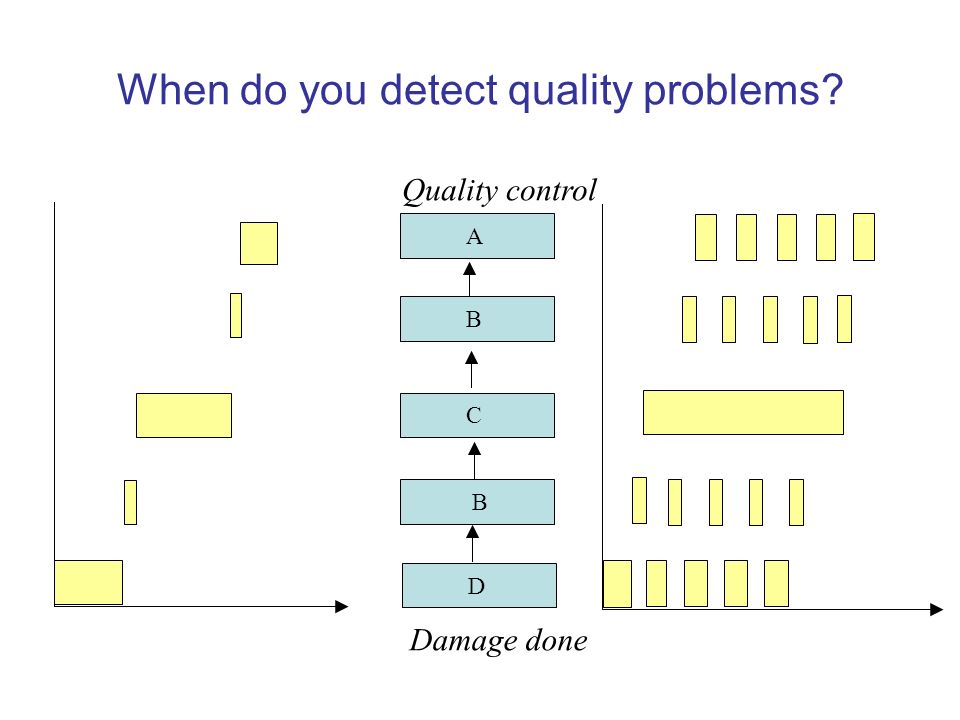 When do you detect quality problems?

Quality control

A

B

C

B

D

Damage done